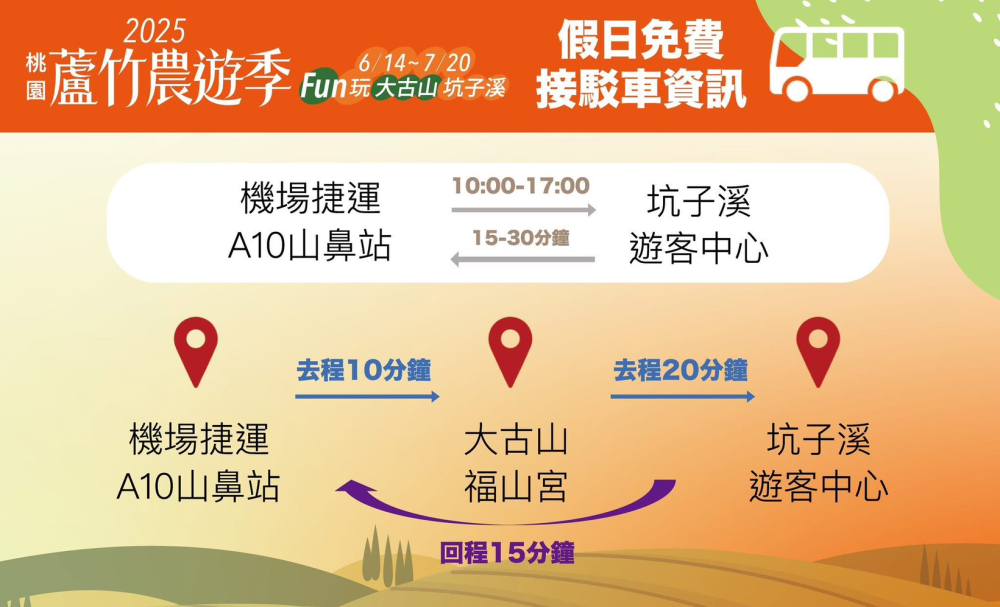 2025
桃園 蘆竹農遊季
6/14~7/20
Fun玩 大古山 坑子溪

假日免費
接駁車資訊

機場捷運
A10山鼻站

10:00-17:00
15-30分鐘

坑子溪
遊客中心

去程10分鐘

去程20分鐘

機場捷運
A10山鼻站

大古山
福山宮

坑子溪
遊客中心

回程15分鐘